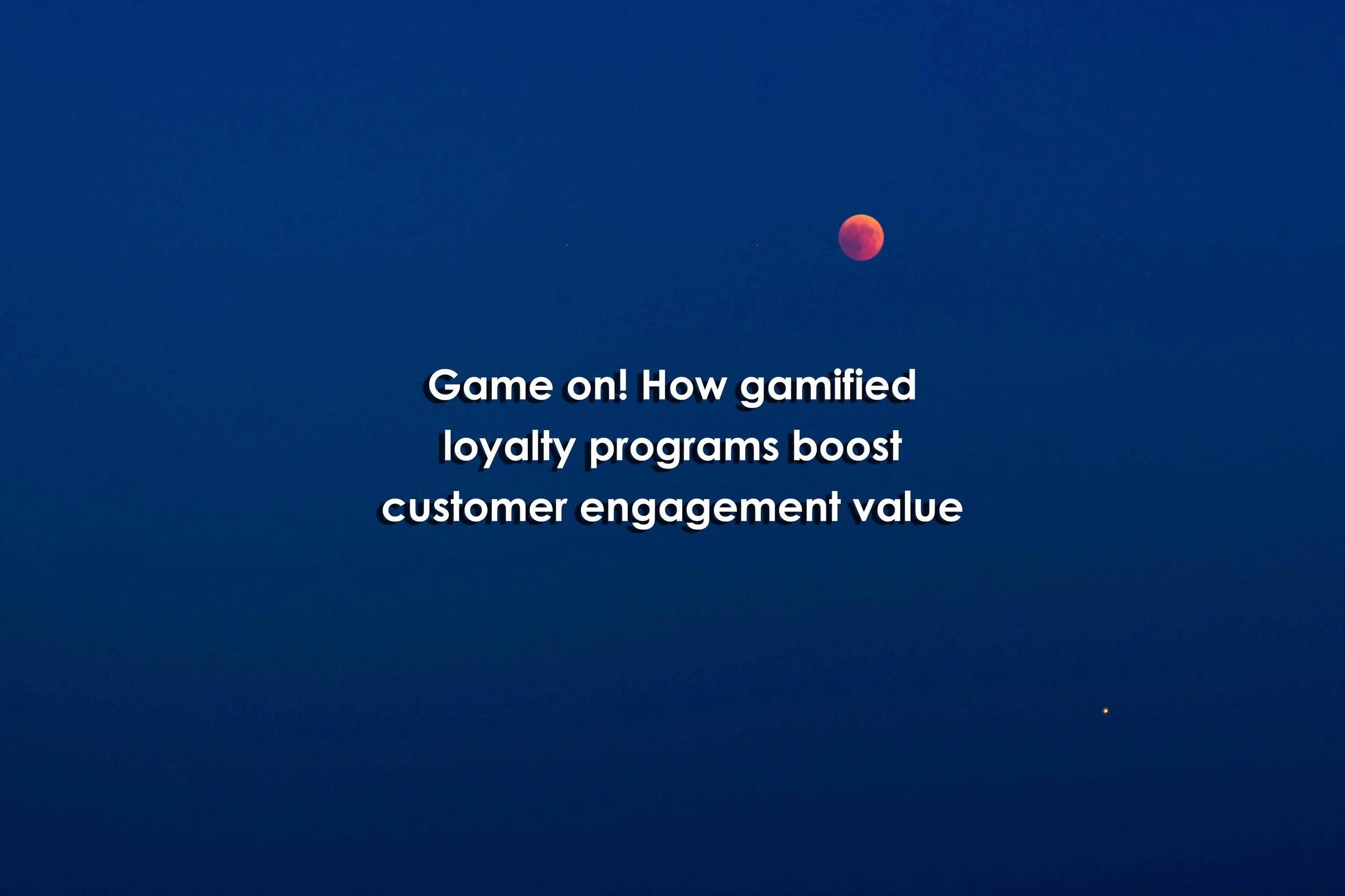 Game on! How gamified loyalty programs boost customer engagement value